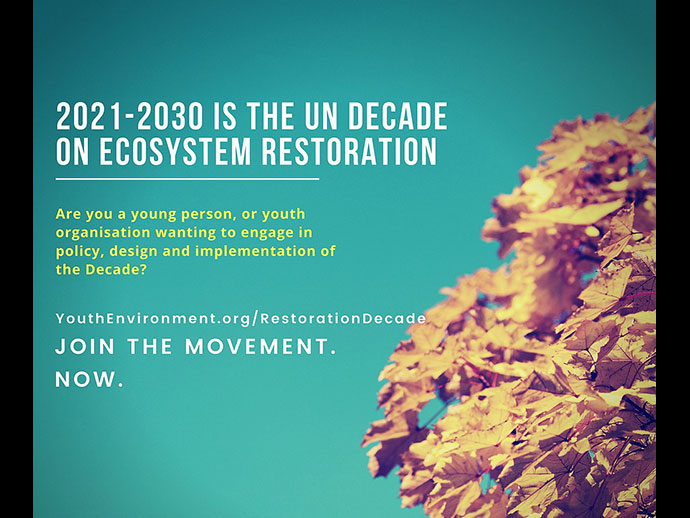 2021-2030 IS THE UN DECADE ON ECOSYSTEM RESTORATION

Are you a young person, or youth organisation wanting to engage in policy, design and implementation of the Decade?

YouthEnvironment.org/RestorationDecade

JOIN THE MOVEMENT.
NOW.